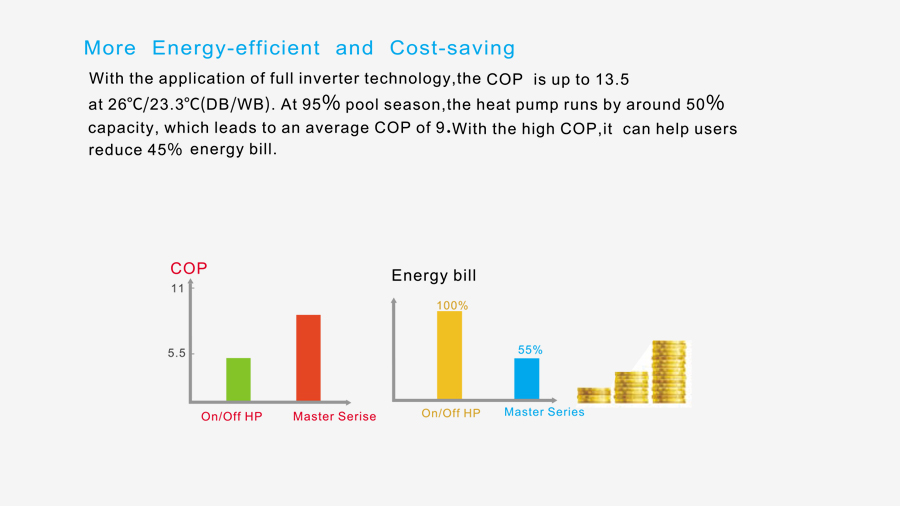 More Energy-efficient and Cost-saving

With the application of full inverter technology,the COP is up to 13.5 at 26℃/23.3℃(DB/WB). At 95% pool season,the heat pump runs by around 50% capacity, which leads to an average COP of 9.With the high COP,it can help users reduce 45% energy bill.

COP
11
5.5
On/Off HP
Master Serise

Energy bill
100%
55%
On/Off HP
Master Series